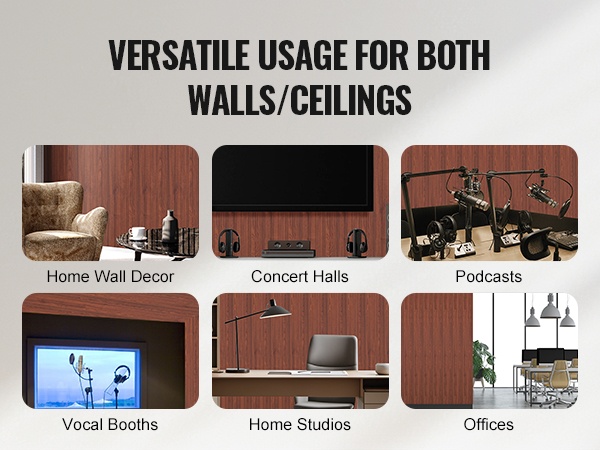 VERSATILE USAGE FOR BOTH WALLS/CEILINGS

Home Wall Decor

Concert Halls

Podcasts

Vocal Booths

Home Studios

Offices